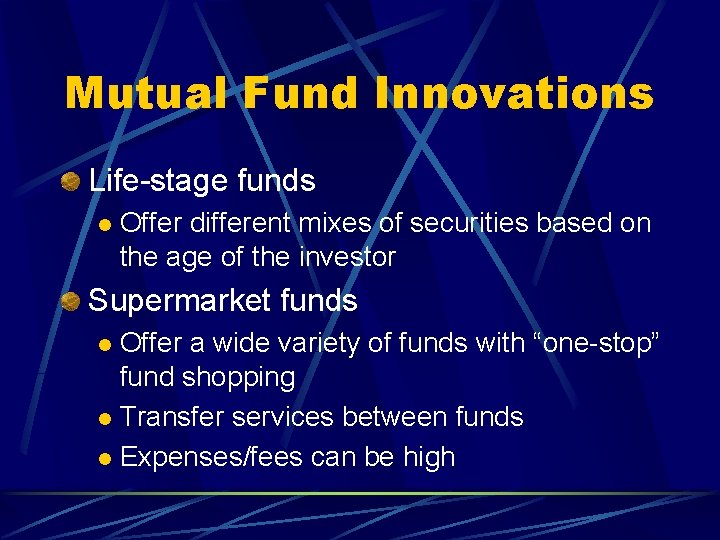 Mutual Fund Innovations

Life-stage funds

Offer different mixes of securities based on the age of the investor

Supermarket funds

Offer a wide variety of funds with “one-stop” fund shopping

Transfer services between funds

Expenses/fees can be high